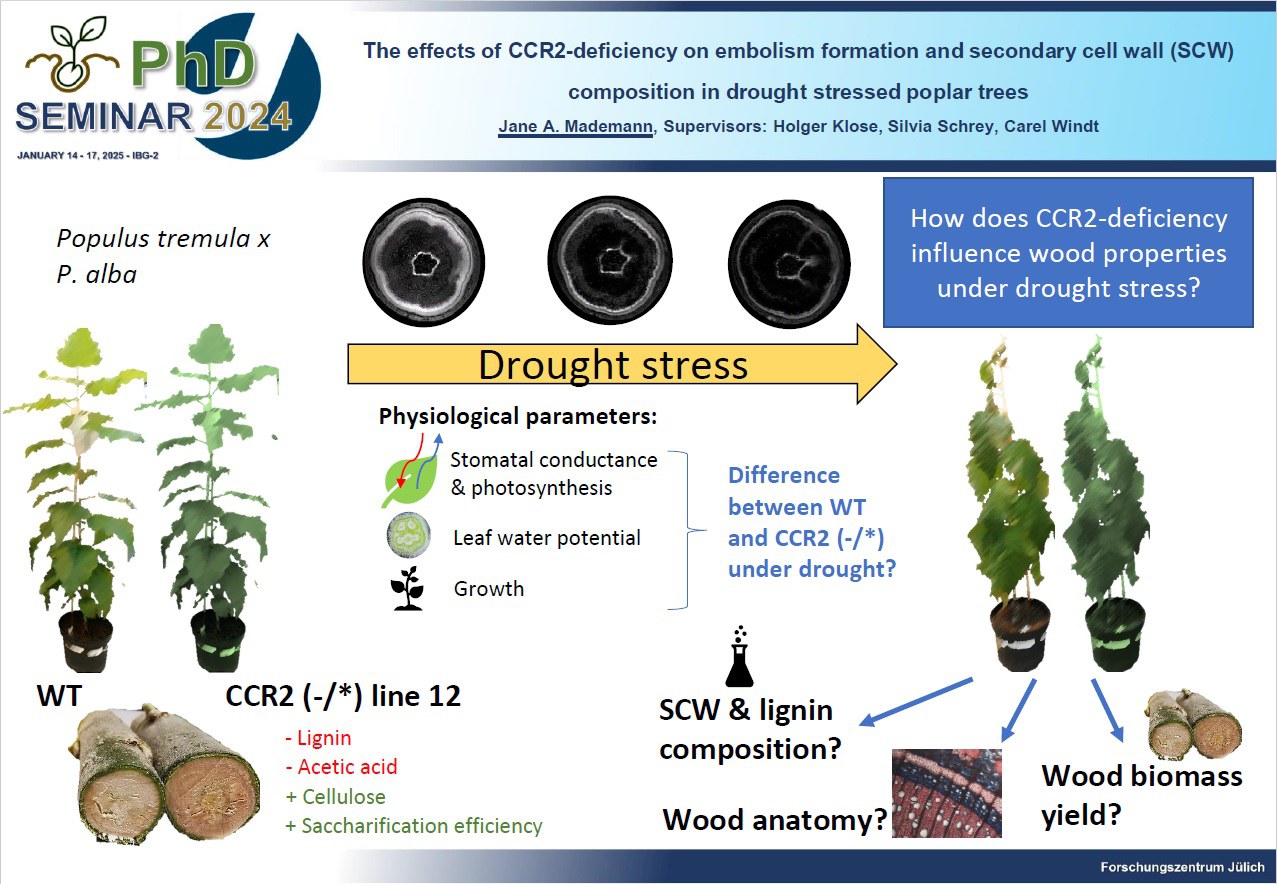 PhD SEMINAR 2024
JANUARY 14 - 17, 2025 - IBG-2

The effects of CCR2-deficiency on embolism formation and secondary cell wall (SCW) composition in drought stressed poplar trees

Jane A. Mademann, Supervisors: Holger Klose, Silvia Schrey, Carel Windt

Populus tremula x P. alba

How does CCR2-deficiency influence wood properties under drought stress?

Drought stress

Physiological parameters:

Stomatal conductance & photosynthesis

Leaf water potential

Growth

Difference between WT and CCR2 (-/*) under drought?

WT

CCR2 (-/*) line 12

- Lignin
- Acetic acid
+ Cellulose
+ Saccharification efficiency

SCW & lignin composition?

Wood anatomy?

Wood biomass yield?

Forschungszentrum Jülich